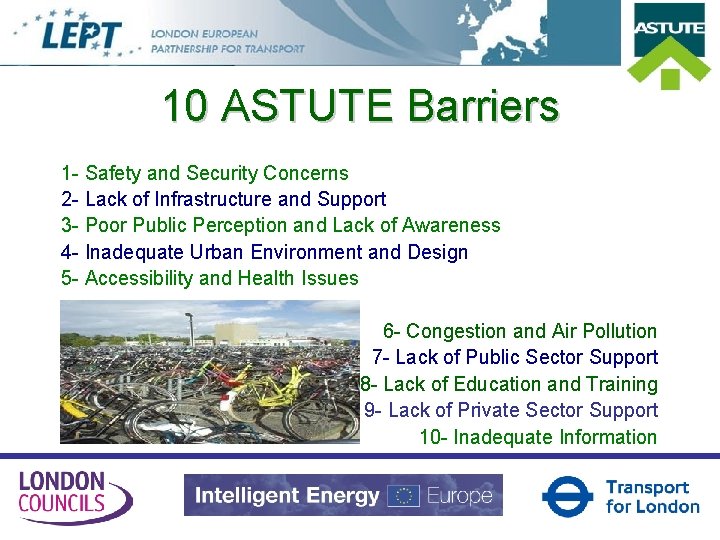 LEPT LONDON EUROPEAN PARTNERSHIP FOR TRANSPORT

ASTUTE

10 ASTUTE Barriers

1- Safety and Security Concerns
2- Lack of Infrastructure and Support
3- Poor Public Perception and Lack of Awareness
4- Inadequate Urban Environment and Design
5- Accessibility and Health Issues

6- Congestion and Air Pollution
7- Lack of Public Sector Support
8- Lack of Education and Training
9- Lack of Private Sector Support
10- Inadequate Information

LONDON COUNCILS

Intelligent Energy Europe

Transport for London